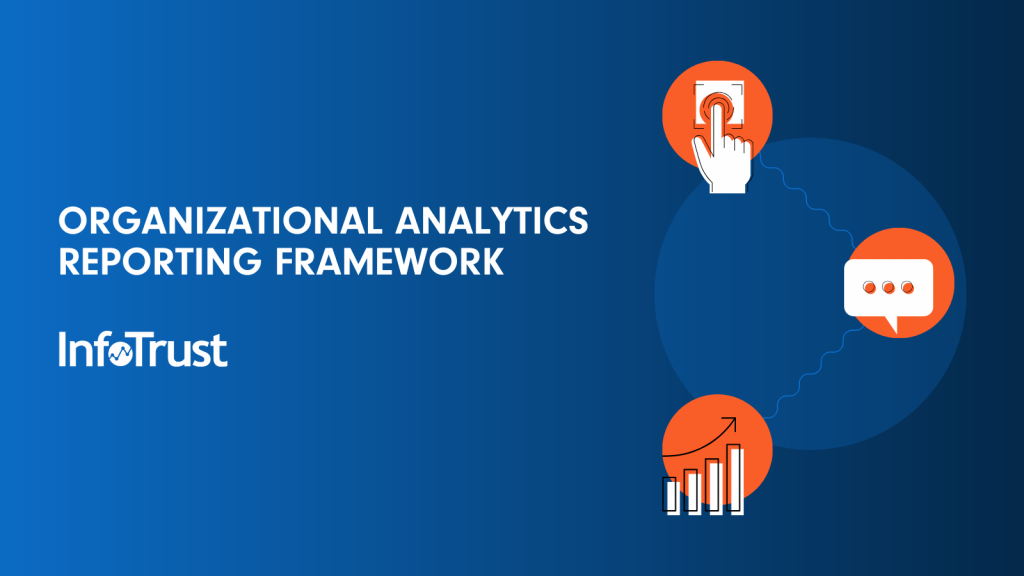 ORGANIZATIONAL ANALYTICS REPORTING FRAMEWORK

InfoTrust